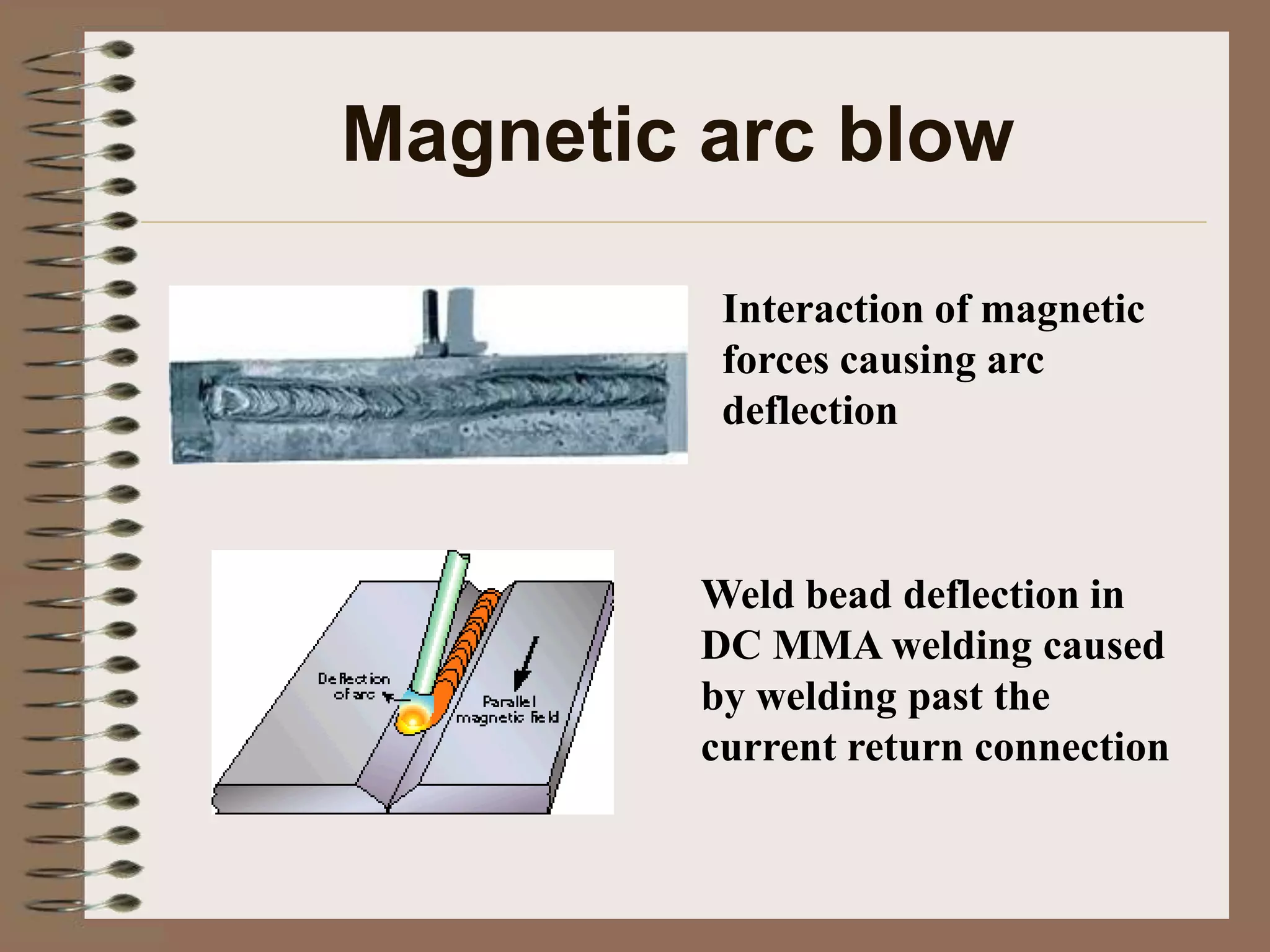 Magnetic arc blow

Interaction of magnetic forces causing arc deflection

Deflection of arc

Parallel magnetic field

Weld bead deflection in DC MMA welding caused by welding past the current return connection